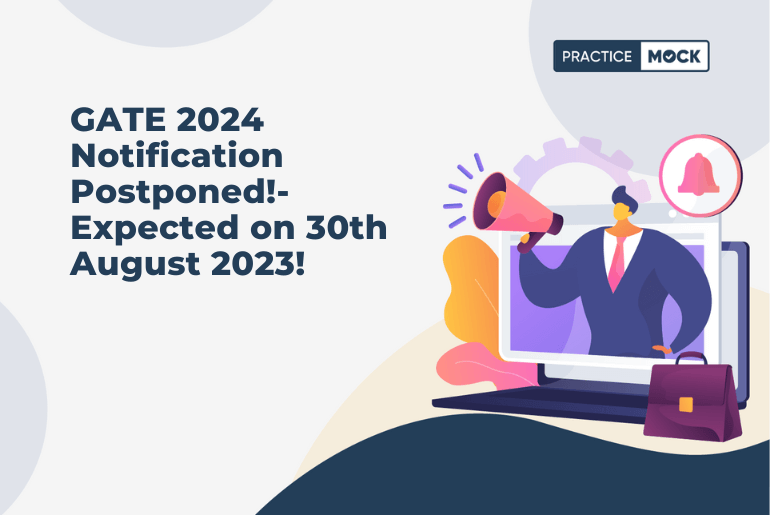 PRACTICE MOCK

GATE 2024 Notification Postponed!- Expected on 30th August 2023!